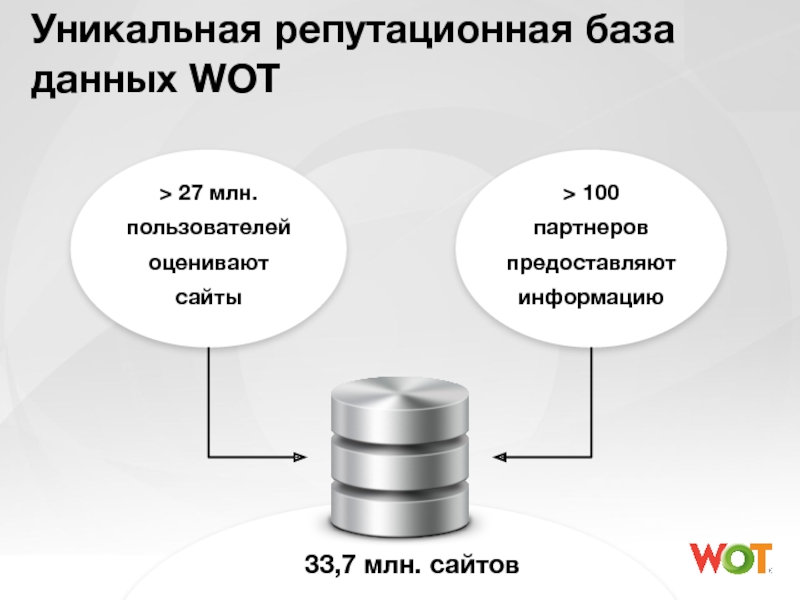 Уникальная репутационная база данных WOT

> 27 млн. пользователей оценивают сайты

> 100 партнеров предоставляют информацию

33,7 млн. сайтов

WOT